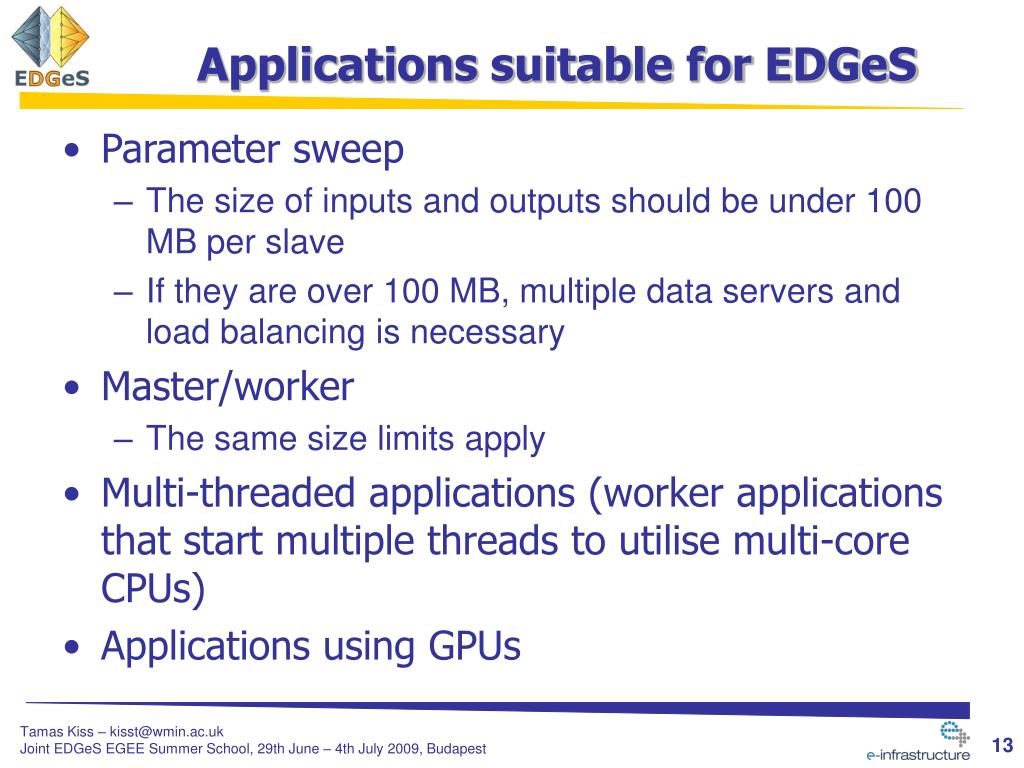 EDGeS

Applications suitable for EDGeS

• Parameter sweep
– The size of inputs and outputs should be under 100 MB per slave
– If they are over 100 MB, multiple data servers and load balancing is necessary
• Master/worker
– The same size limits apply
• Multi-threaded applications (worker applications that start multiple threads to utilise multi-core CPUs)
• Applications using GPUs

Tamas Kiss – kisst@wmin.ac.uk
Joint EDGeS EGEE Summer School, 29th June – 4th July 2009, Budapest

e-infrastructure

13